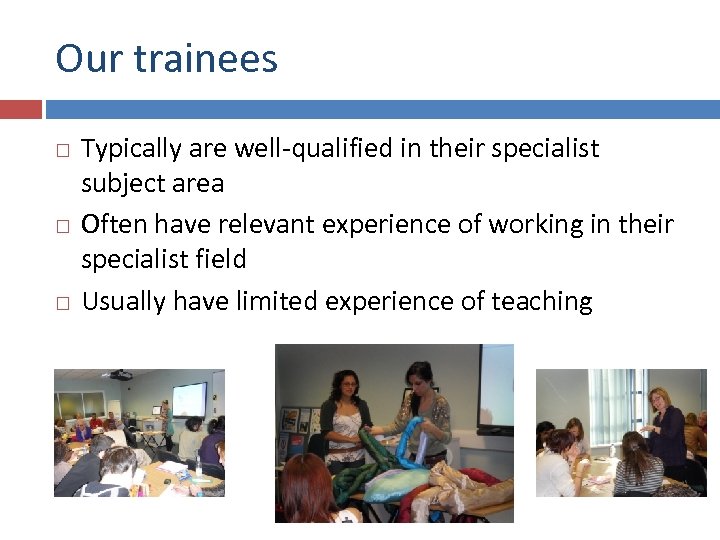 Our trainees

□ Typically are well-qualified in their specialist subject area

□ Often have relevant experience of working in their specialist field

□ Usually have limited experience of teaching